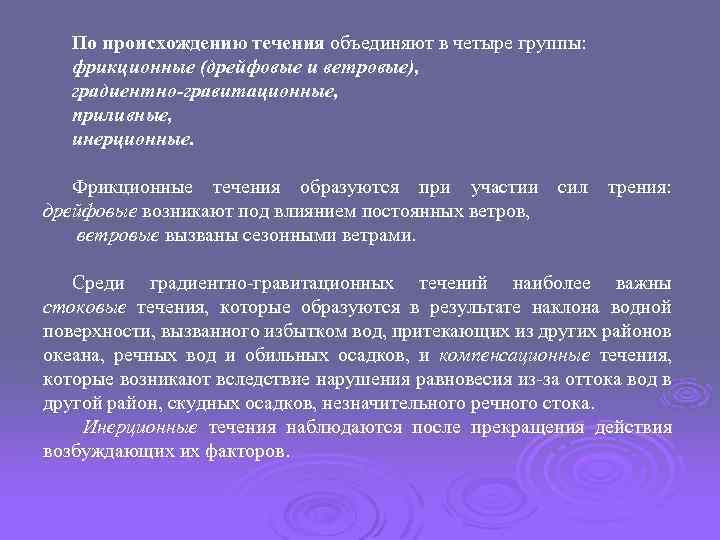 По происхождению течения объединяют в четыре группы:
фрикционные (дрейфовые и ветровые),
градиентно-гравитационные,
приливные,
инерционные.

Фрикционные течения образуются при участии сил трения: дрейфовые возникают под влиянием постоянных ветров,
ветровые вызваны сезонными ветрами.

Среди градиентно-гравитационных течений наиболее важны стоковые течения, которые образуются в результате наклона водной поверхности, вызванного избытком вод, притекающих из других районов океана, речных вод и обильных осадков, и компенсационные течения, которые возникают вследствие нарушения равновесия из-за оттока вод в другой район, скудных осадков, незначительного речного стока.
Инерционные течения наблюдаются после прекращения действия возбуждающих их факторов.